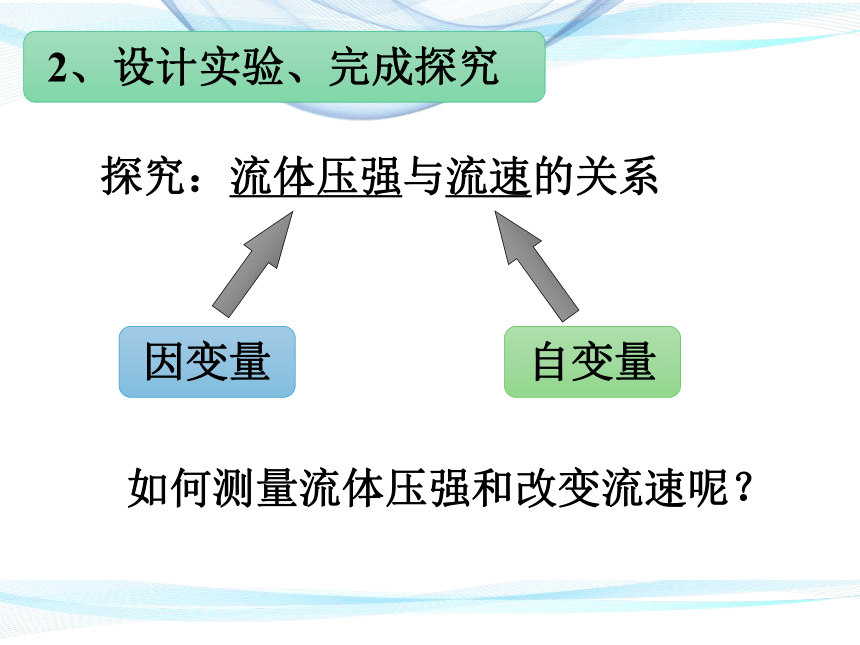 2、设计实验、完成探究

探究：流体压强与流速的关系

因变量

自变量

如何测量流体压强和改变流速呢？